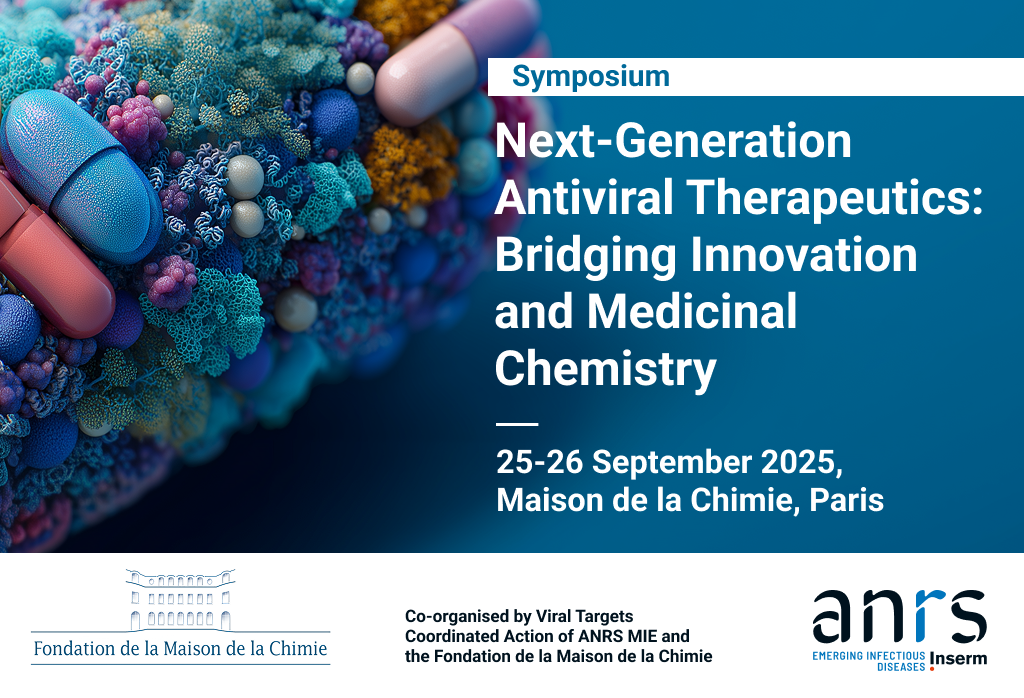 Symposium

Next-Generation Antiviral Therapeutics: Bridging Innovation and Medicinal Chemistry

25-26 September 2025, Maison de la Chimie, Paris

Fondation de la Maison de la Chimie

Co-organised by Viral Targets Coordinated Action of ANRS MIE and the Fondation de la Maison de la Chimie

anrs
EMERGING INFECTIOUS DISEASES Inserm